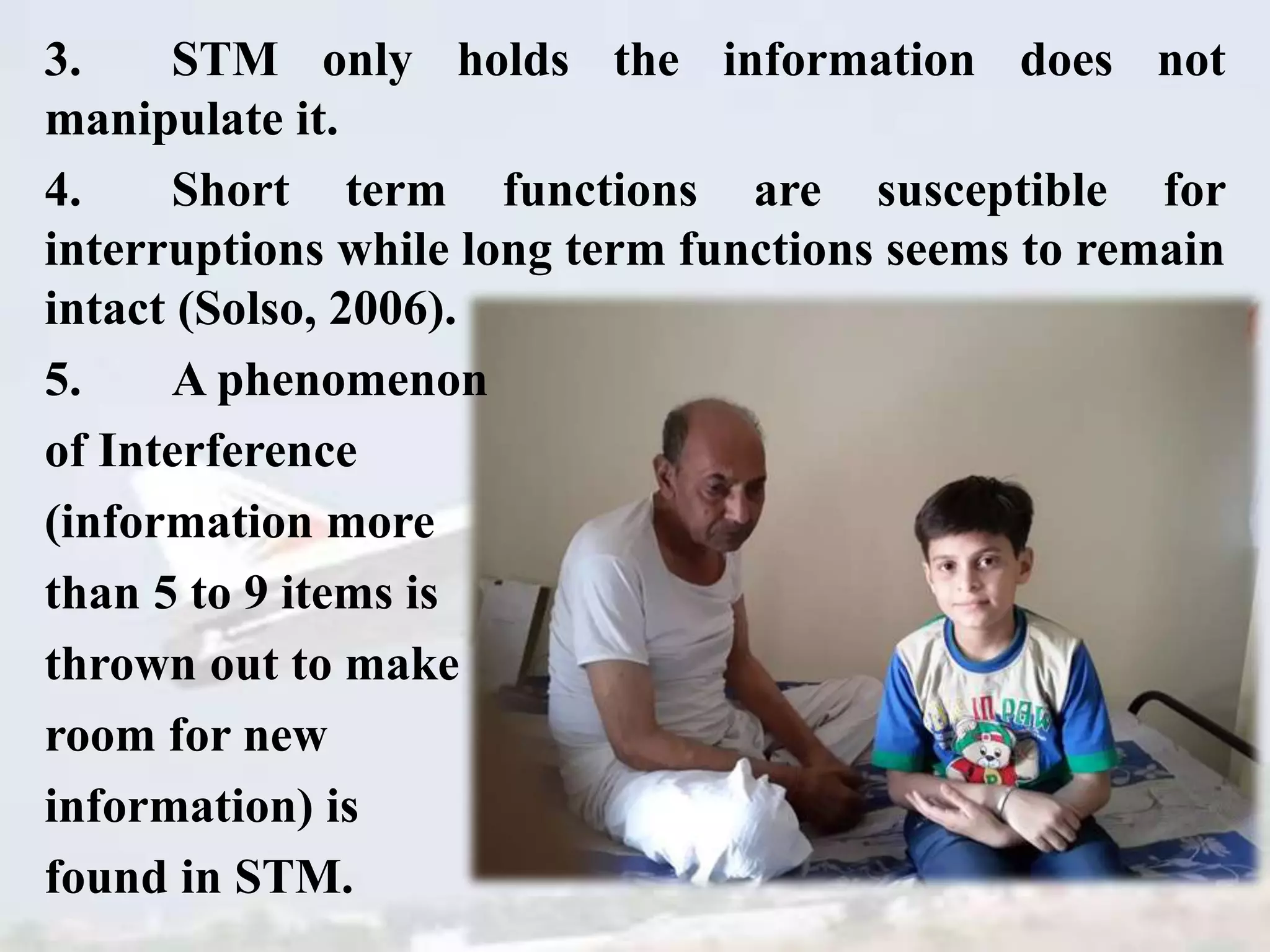 3. STM only holds the information does not manipulate it.

4. Short term functions are susceptible for interruptions while long term functions seems to remain intact (Solso, 2006).

5. A phenomenon of Interference (information more than 5 to 9 items is thrown out to make room for new information) is found in STM.